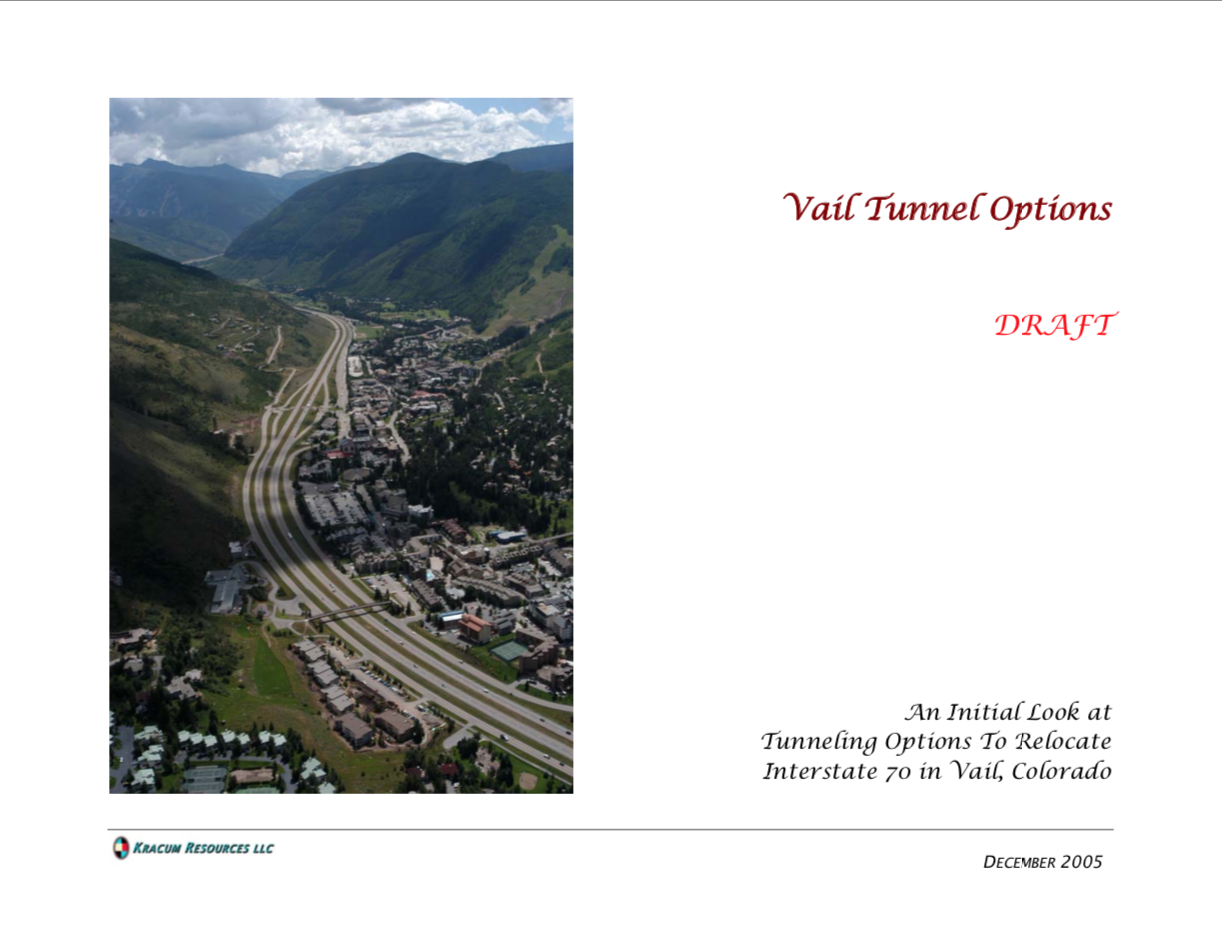 Vail Tunnel Options

DRAFT

An Initial Look at Tunneling Options To Relocate Interstate 70 in Vail, Colorado

KRACUM RESOURCES LLC

DECEMBER 2005